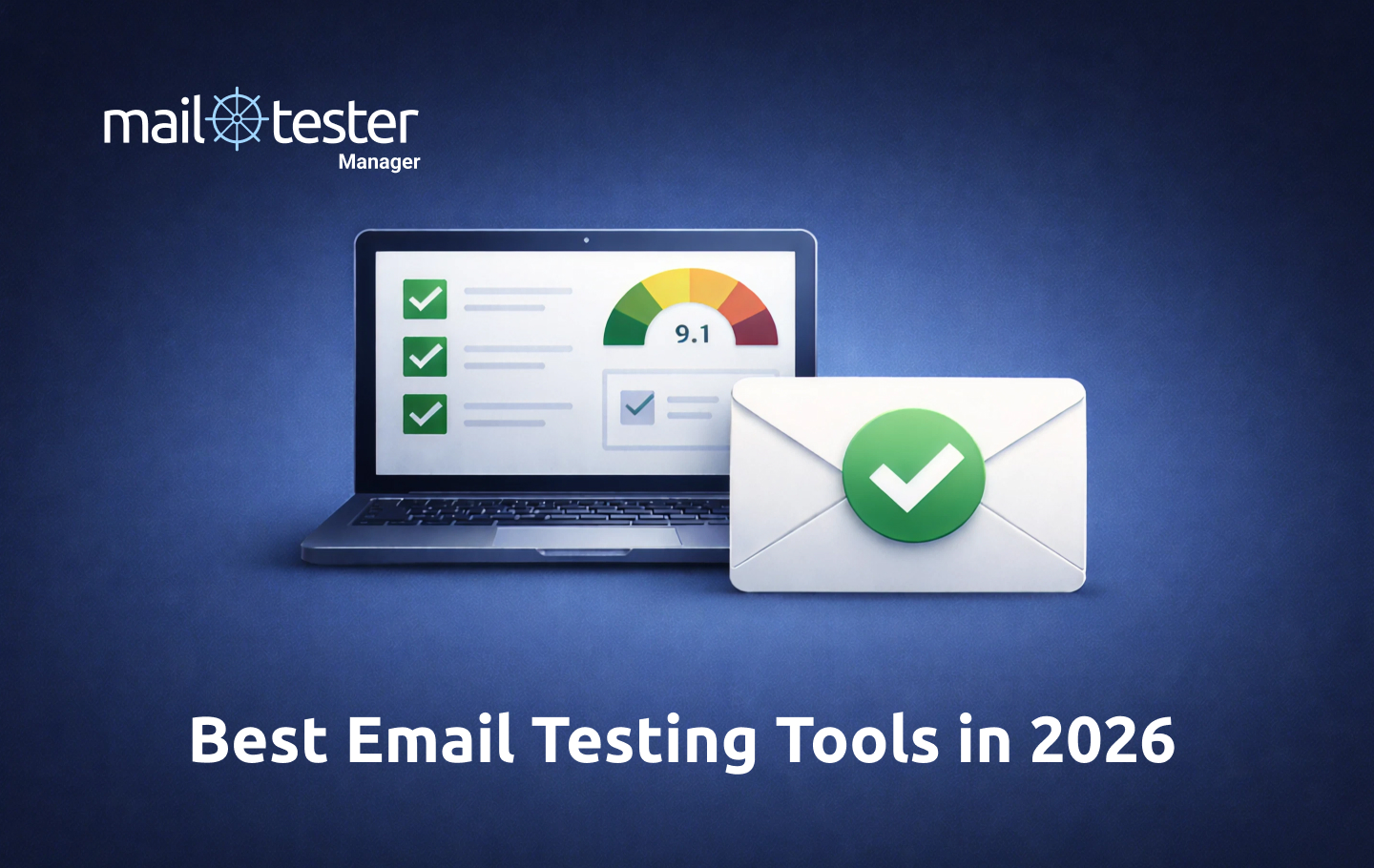 mail tester
Manager

9.1

Best Email Testing Tools in 2026